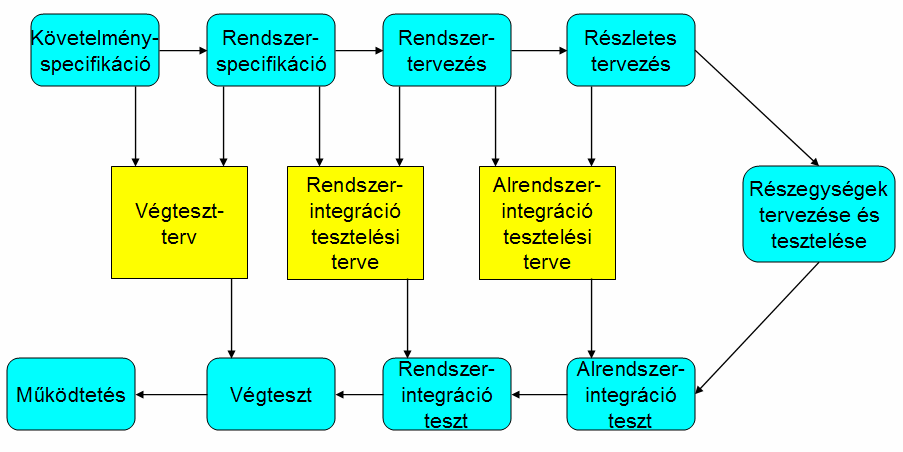 Követelmény-specifikáció

Rendszer-specifikáció

Rendszer-tervezés

Részletes tervezés

Végteszt-terv

Rendszer-integráció tesztelési terve

Alrendszer-integráció tesztelési terve

Részegységek tervezése és tesztelése

Működtetés

Végteszt

Rendszer-integráció teszt

Alrendszer-integráció teszt